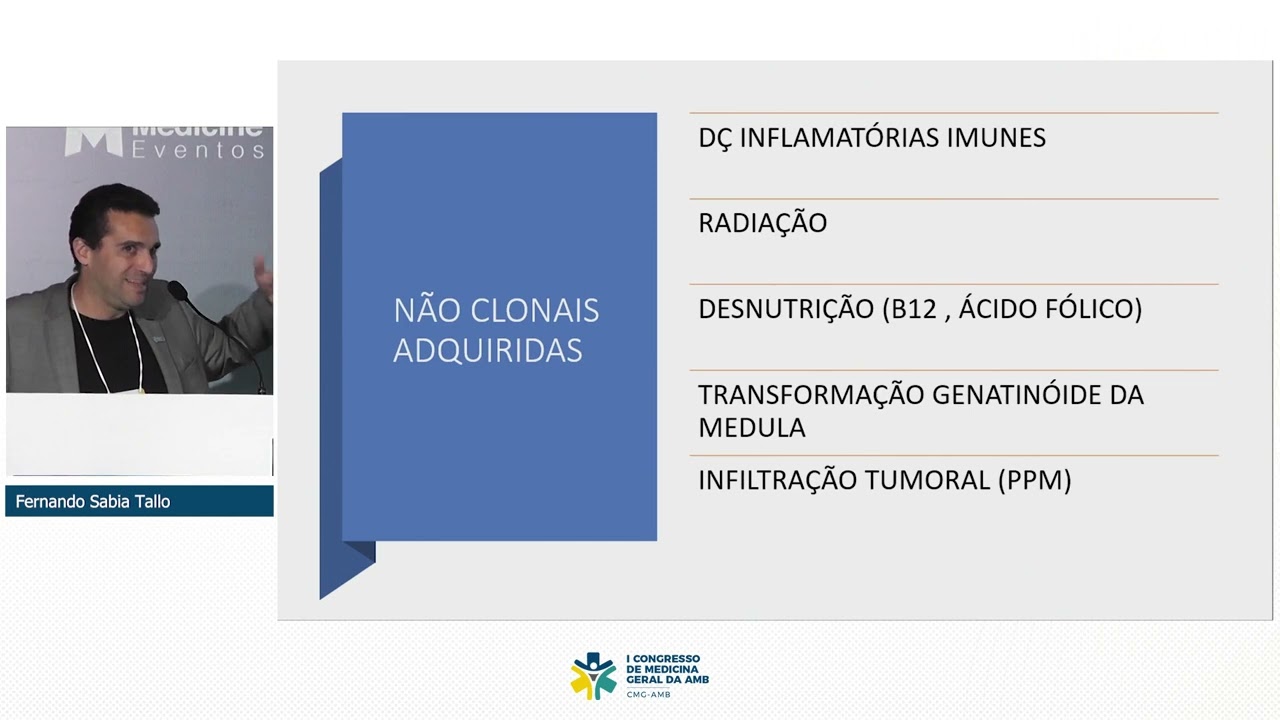 Medicine Eventos

Fernando Sabia Tallo

NÃO CLONAIS ADQUIRIDAS

DÇ INFLAMATÓRIAS IMUNES

RADIAÇÃO

DESNUTRIÇÃO (B12 , ÁCIDO FÓLICO)

TRANSFORMAÇÃO GENATINÓIDE DA MEDULA

INFILTRAÇÃO TUMORAL (PPM)

I CONGRESSO DE MEDICINA GERAL DA AMB
CMG-AMB